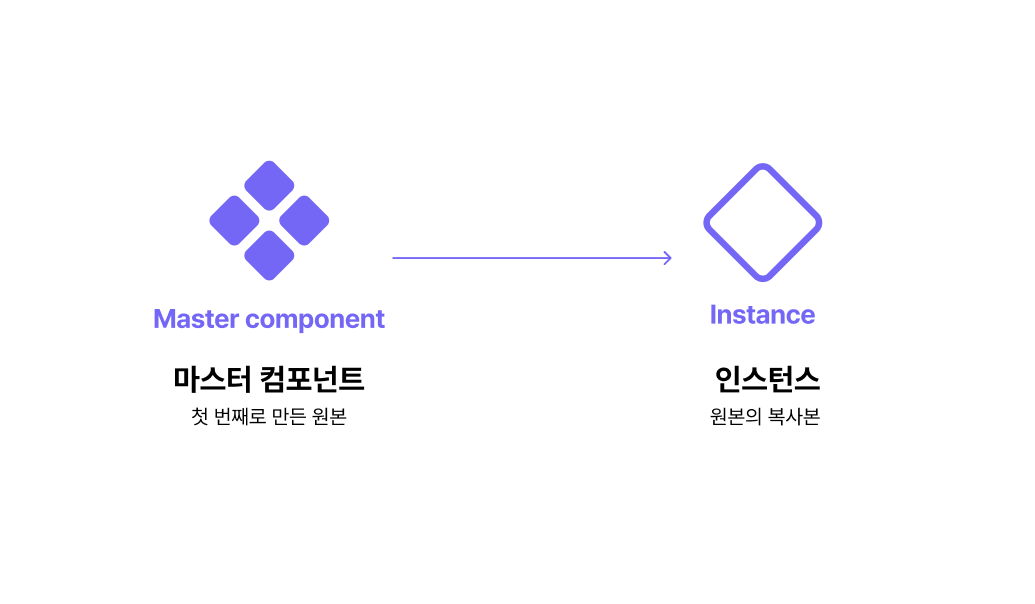 Master component

마스터 컴포넌트

첫 번째로 만든 원본

Instance

인스턴스

원본의 복사본